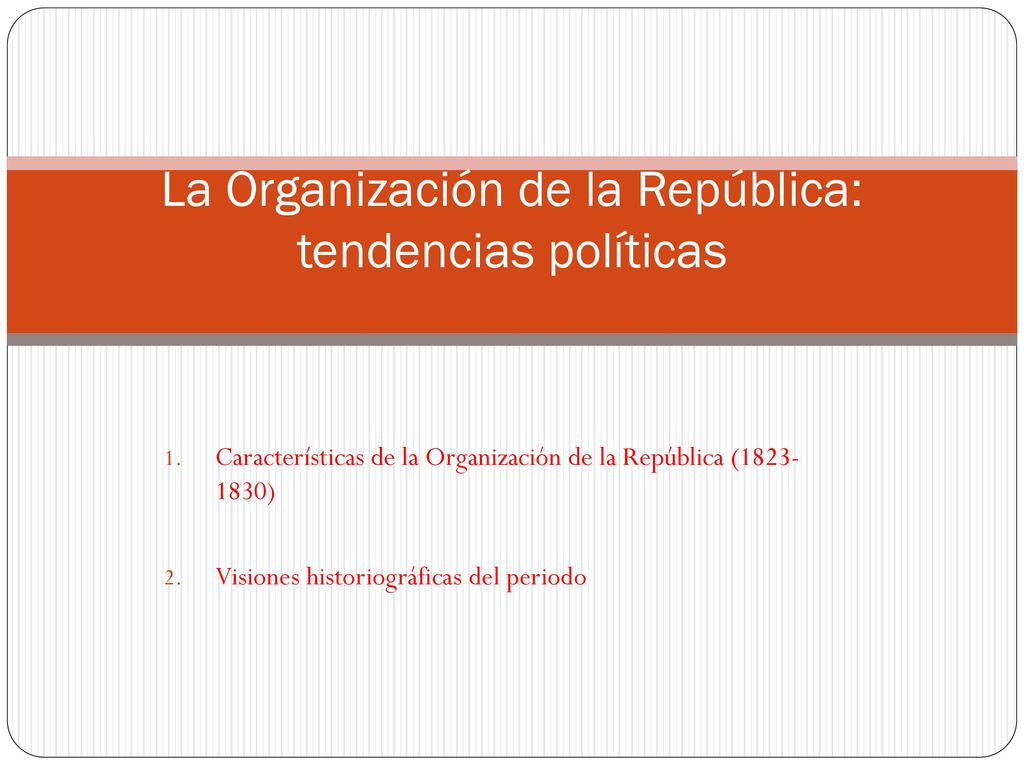 La Organización de la República: tendencias políticas

1. Características de la Organización de la República (1823-1830)

2. Visiones historiográficas del periodo